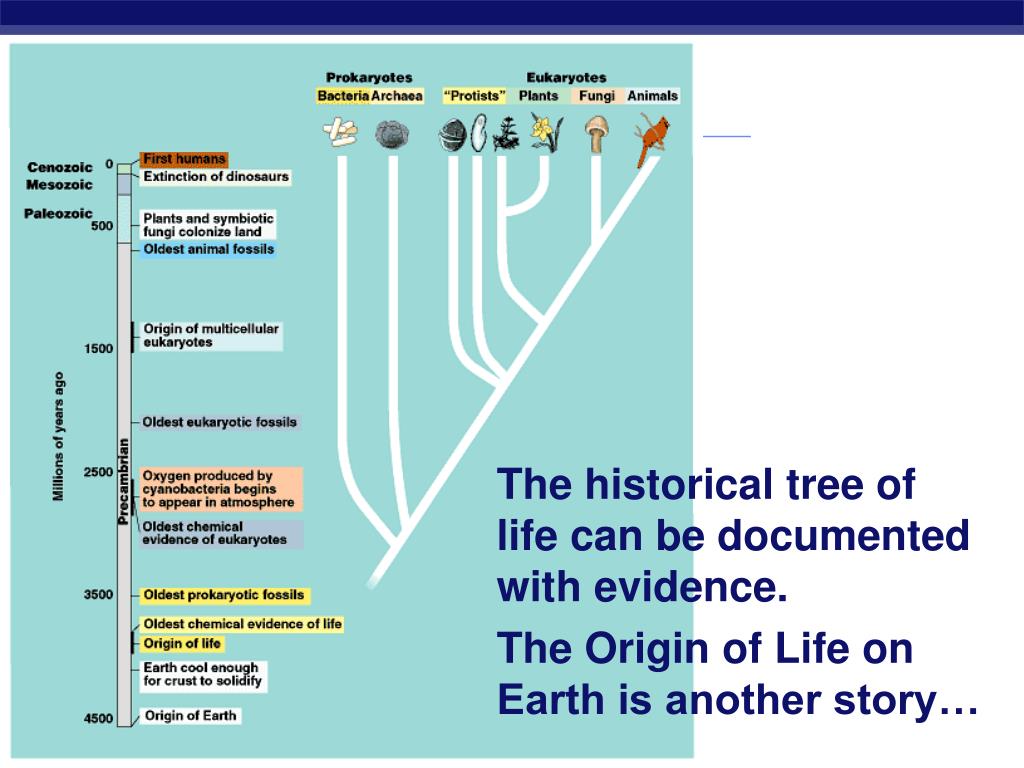 Prokaryotes
Bacteria Archaea

Eukaryotes
"Protists" Plants Fungi Animals

Cenozoic
Mesozoic
Paleozoic
Precambrian
Millions of years ago

0
500
1500
2500
3500
4500

First humans
Extinction of dinosaurs
Plants and symbiotic fungi colonize land
Oldest animal fossils
Origin of multicellular eukaryotes
Oldest eukaryotic fossils
Oxygen produced by cyanobacteria begins to appear in atmosphere
Oldest chemical evidence of eukaryotes
Oldest prokaryotic fossils
Oldest chemical evidence of life
Origin of life
Earth cool enough for crust to solidify
Origin of Earth

The historical tree of life can be documented with evidence.

The Origin of Life on Earth is another story…